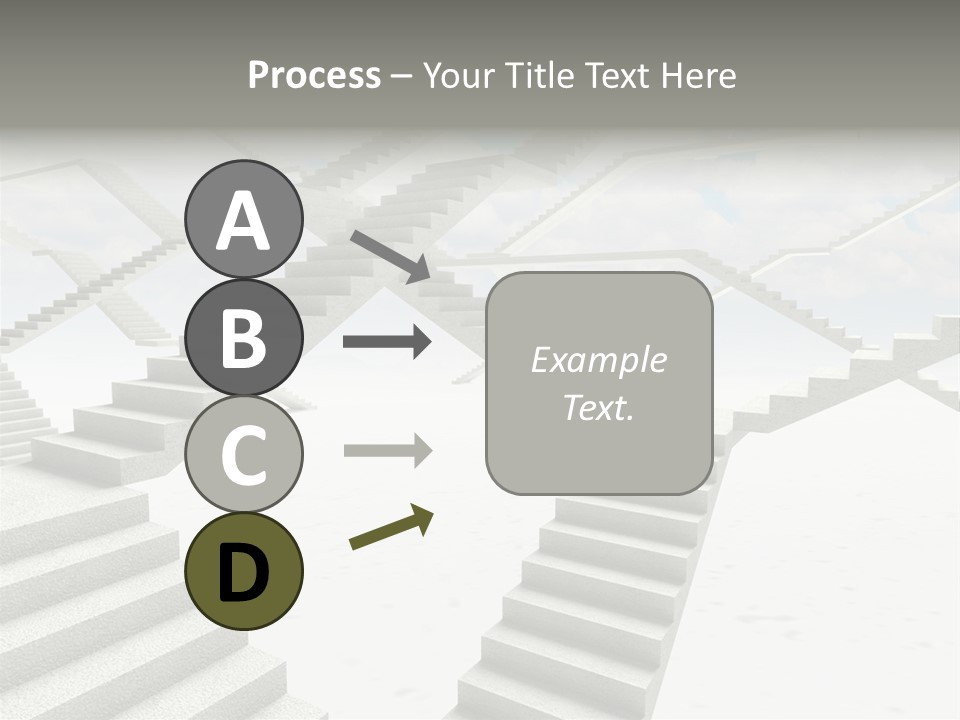 Process – Your Title Text Here

A

B

C

D

Example Text.